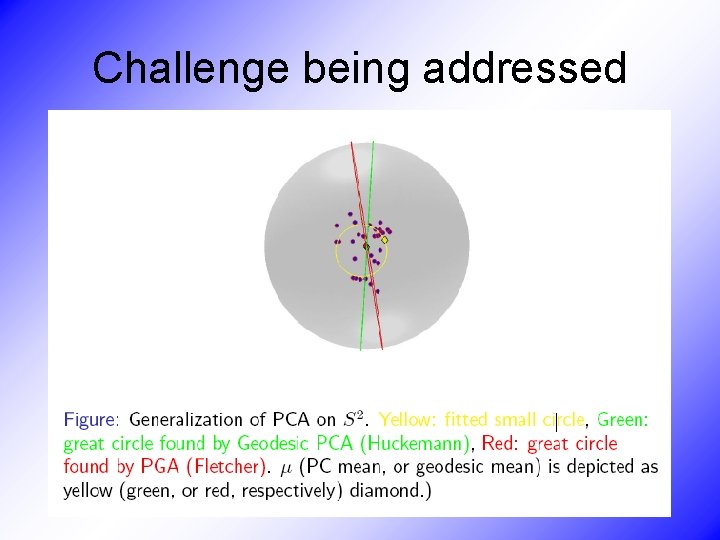 Challenge being addressed

Figure: Generalization of PCA on $S^2$. Yellow: fitted small circle, Green: great circle found by Geodesic PCA (Huckemann), Red: great circle found by PGA (Fletcher). $\mu$ (PC mean, or geodesic mean) is depicted as yellow (green, or red, respectively) diamond.)